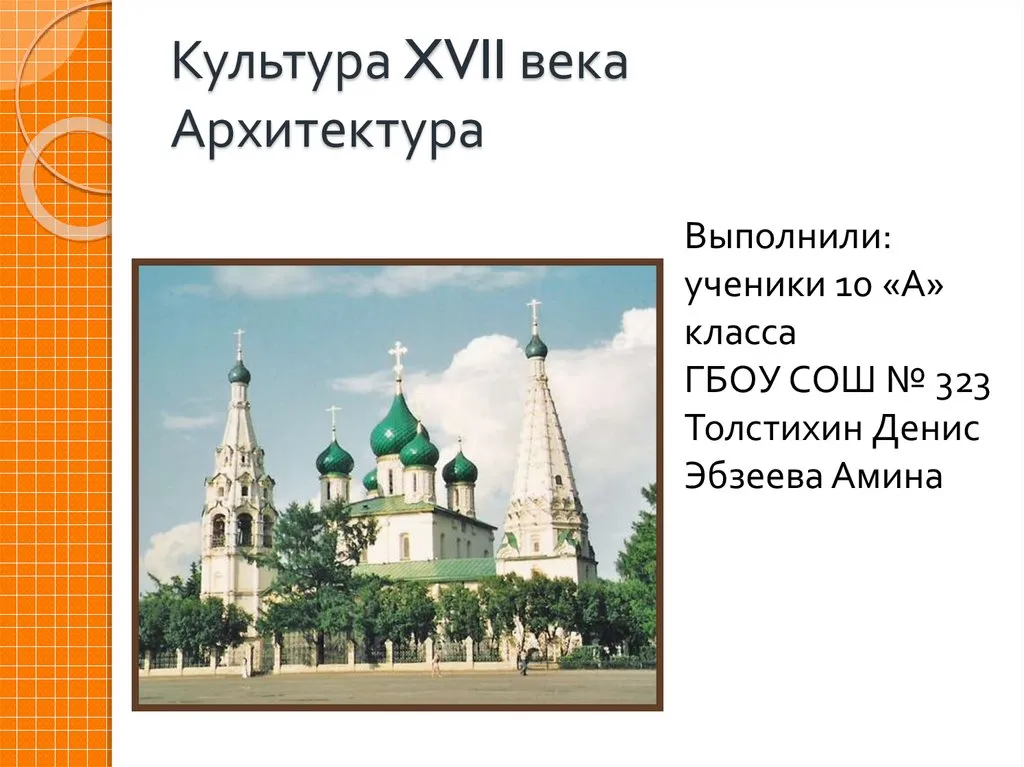 Культура XVII века
Архитектура

Выполнили:
ученики 10 «А» класса
ГБОУ СОШ № 323
Толстихин Денис
Эбзеева Амина